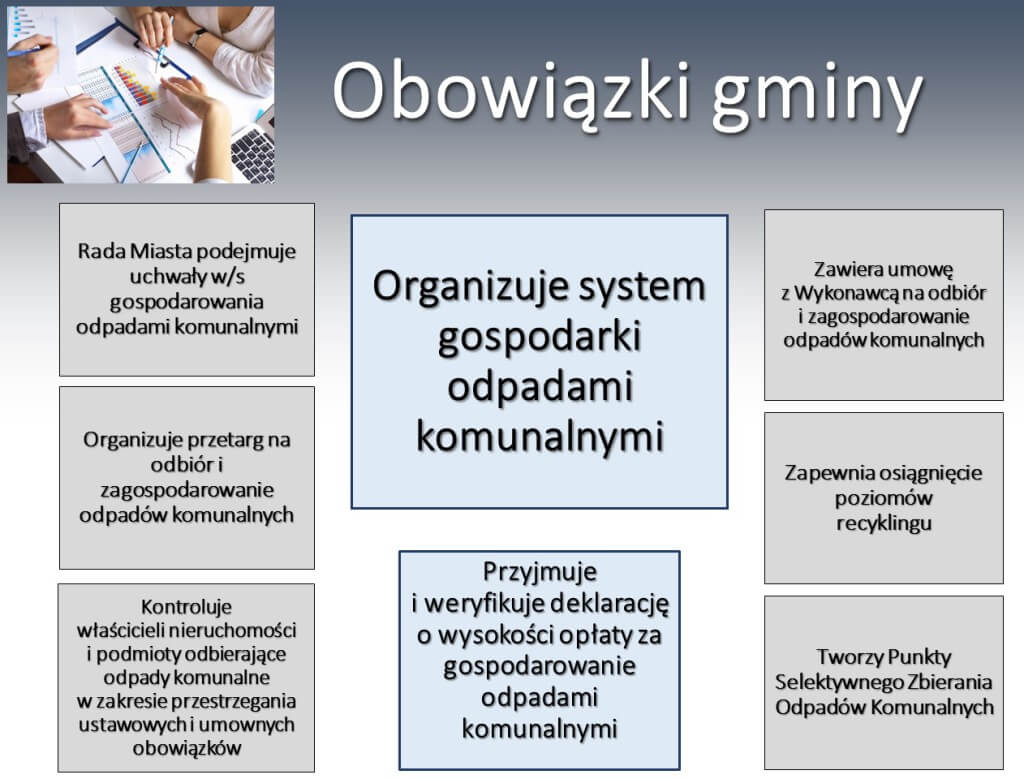 Obowiązki gminy

Rada Miasta podejmuje uchwały w/s gospodarowania odpadami komunalnymi

Organizuje przetarg na odbiór i zagospodarowanie odpadów komunalnych

Kontroluje właścicieli nieruchomości i podmioty odbierające odpady komunalne w zakresie przestrzegania ustawowych i umownych obowiązków

Organizuje system gospodarki odpadami komunalnymi

Przyjmuje i weryfikuje deklarację o wysokości opłaty za gospodarowanie odpadami komunalnymi

Zawiera umowę z Wykonawcą na odbiór i zagospodarowanie odpadów komunalnych

Zapewnia osiągnięcie poziomów recyklingu

Tworzy Punkty Selektywnego Zbierania Odpadów Komunalnych